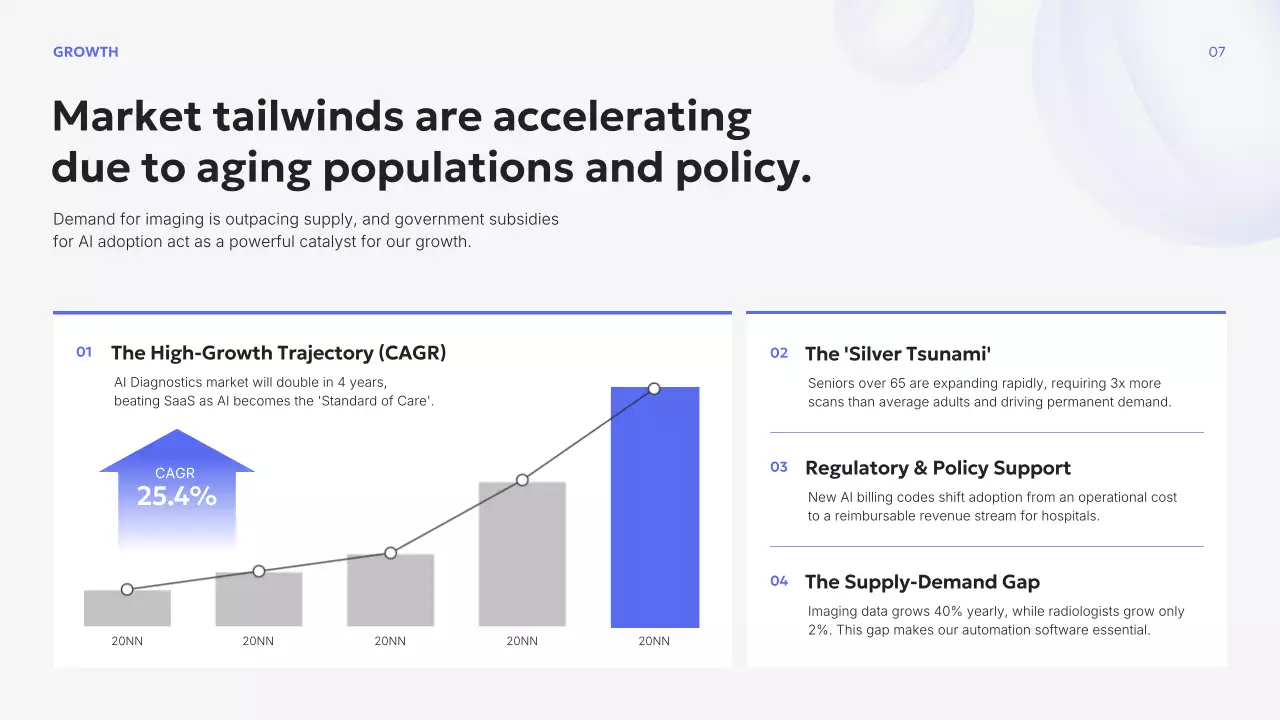 GROWTH

07

Market tailwinds are accelerating due to aging populations and policy.

Demand for imaging is outpacing supply, and government subsidies for AI adoption act as a powerful catalyst for our growth.

01 The High-Growth Trajectory (CAGR)

AI Diagnostics market will double in 4 years, beating SaaS as AI becomes the 'Standard of Care'.

CAGR
25.4%

20NN 20NN 20NN 20NN 20NN

02 The 'Silver Tsunami'

Seniors over 65 are expanding rapidly, requiring 3x more scans than average adults and driving permanent demand.

03 Regulatory & Policy Support

New AI billing codes shift adoption from an operational cost to a reimbursable revenue stream for hospitals.

04 The Supply-Demand Gap

Imaging data grows 40% yearly, while radiologists grow only 2%. This gap makes our automation software essential.